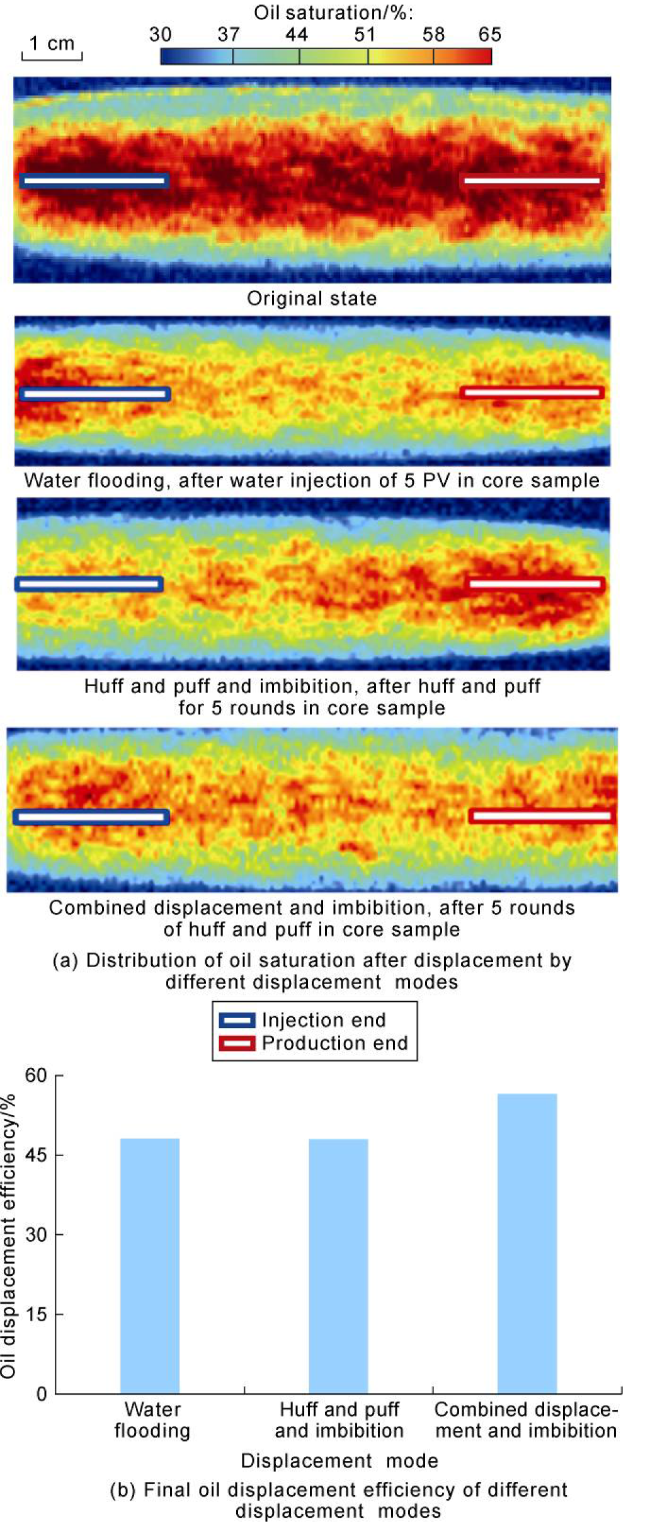 1 cm

Oil saturation/%:

30 37 44 51 58 65

Original state

Water flooding, after water injection of 5 PV in core sample

Huff and puff and imbibition, after huff and puff for 5 rounds in core sample

Combined displacement and imbibition, after 5 rounds of huff and puff in core sample

(a) Distribution of oil saturation after displacement by different displacement modes

Injection end
Production end

Oil displacement efficiency/%

60
45
30
15
0

Water flooding

Huff and puff and imbibition

Combined displacement and imbibition

Displacement mode

(b) Final oil displacement efficiency of different displacement modes